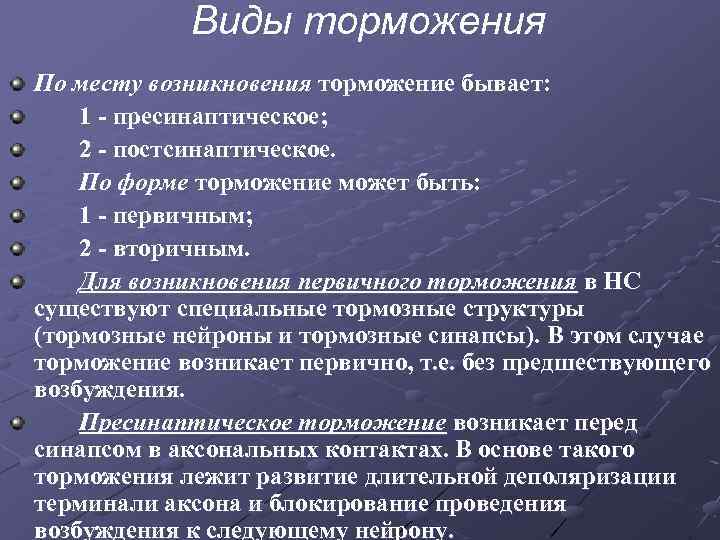 Виды торможения

По месту возникновения торможение бывает:

1 - пресинаптическое;

2 - постсинаптическое.

По форме торможение может быть:

1 - первичным;

2 - вторичным.

Для возникновения первичного торможения в НС существуют специальные тормозные структуры (тормозные нейроны и тормозные синапсы). В этом случае торможение возникает первично, т.е. без предшествующего возбуждения.

Пресинаптическое торможение возникает перед синапсом в аксональных контактах. В основе такого торможения лежит развитие длительной деполяризации терминали аксона и блокирование проведения возбуждения к следующему нейрону.